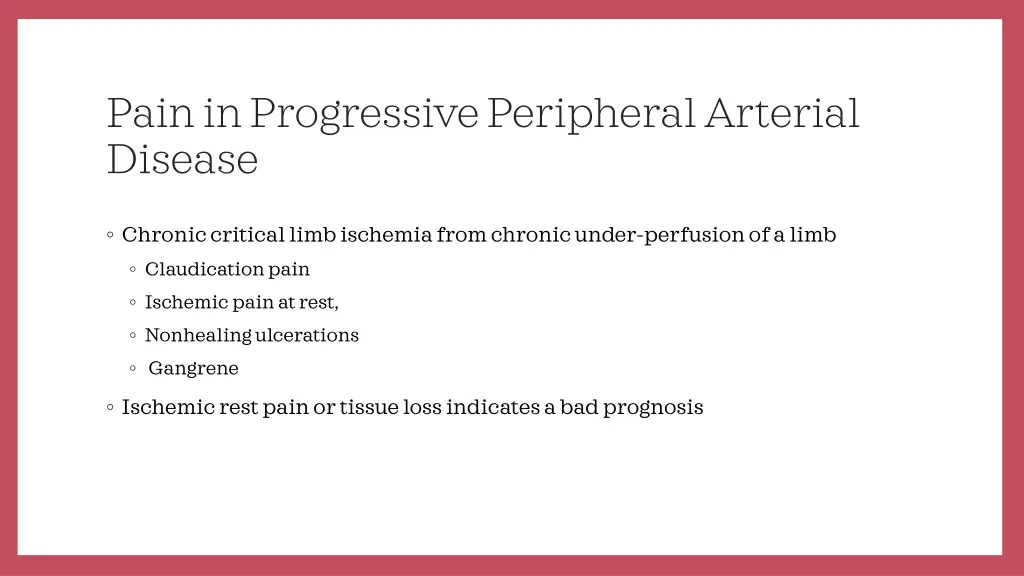 Pain in Progressive Peripheral Arterial Disease

◦ Chronic critical limb ischemia from chronic under-perfusion of a limb
  ◦ Claudication pain
  ◦ Ischemic pain at rest,
  ◦ Nonhealing ulcerations
  ◦ Gangrene
◦ Ischemic rest pain or tissue loss indicates a bad prognosis